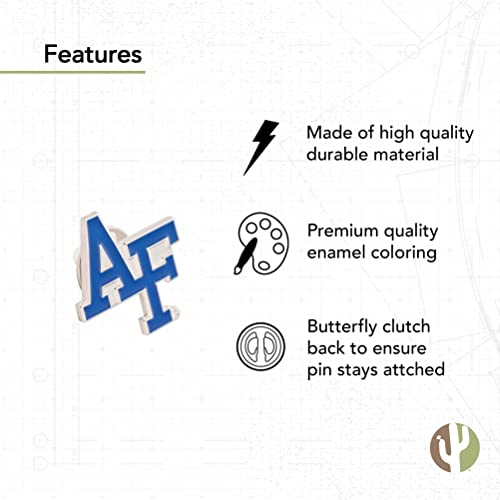 Features

AF

Made of high quality durable material

Premium quality enamel coloring

Butterfly clutch back to ensure pin stays attched